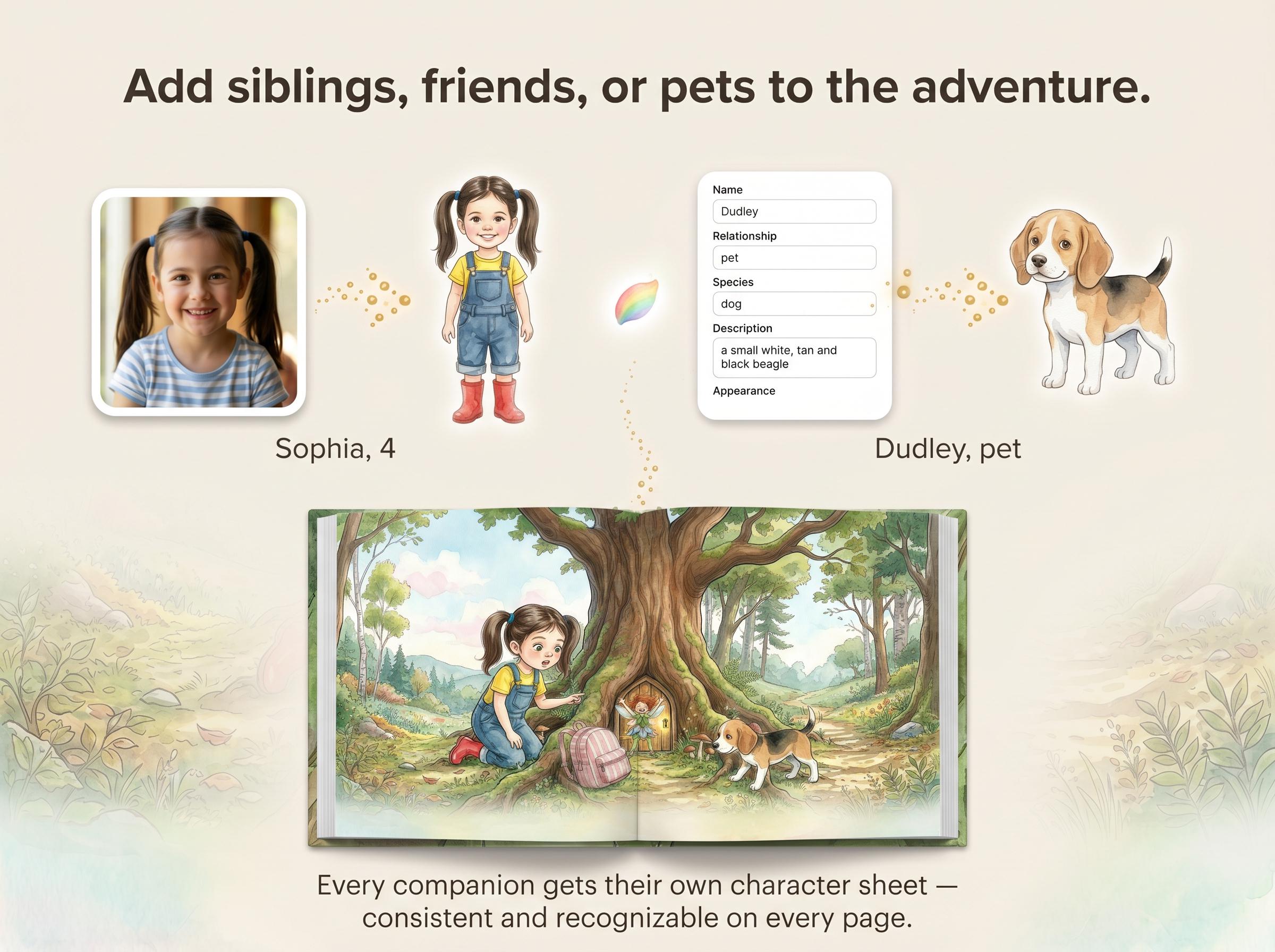 Add siblings, friends, or pets to the adventure.

Name
Dudley
Relationship
pet
Species
dog
Description
a small white, tan and black beagle
Appearance

Sophia, 4

Dudley, pet

Every companion gets their own character sheet — consistent and recognizable on every page.